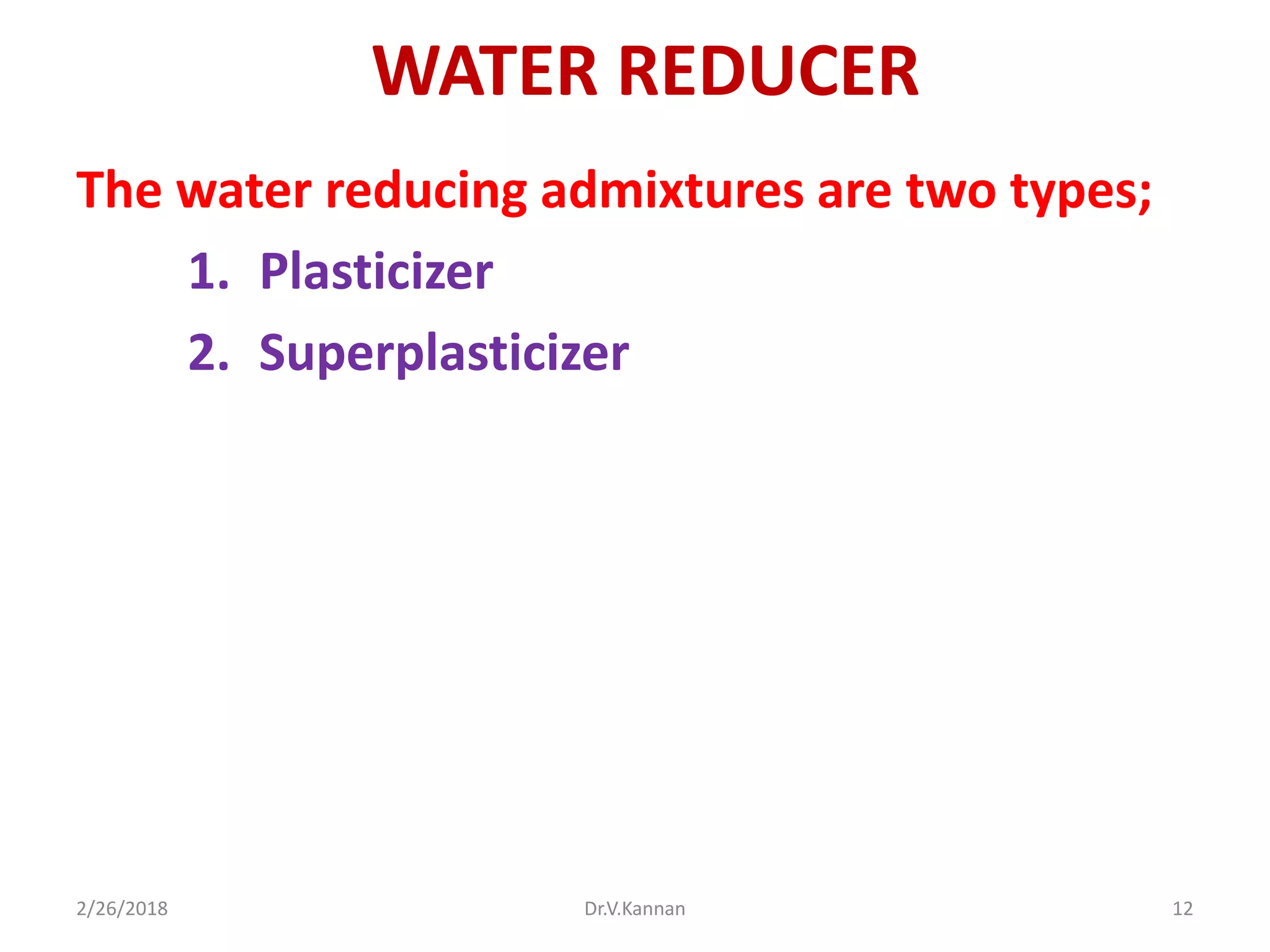 WATER REDUCER

The water reducing admixtures are two types;

1. Plasticizer
2. Superplasticizer

2/26/2018 Dr.V.Kannan 12